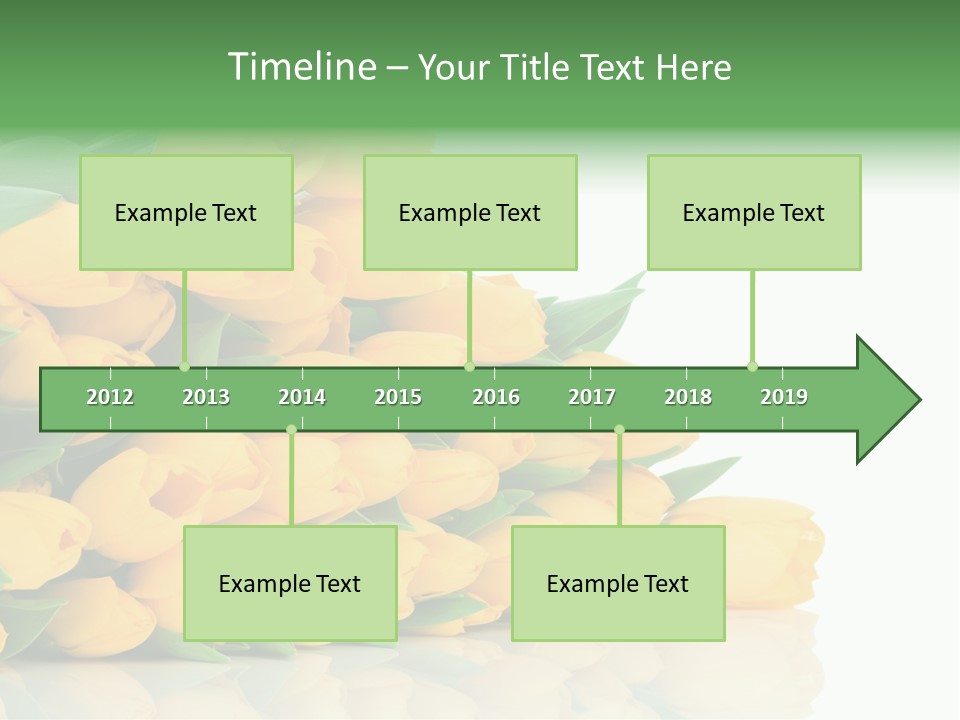 Timeline – Your Title Text Here

Example Text

Example Text

Example Text

2012 2013 2014 2015 2016 2017 2018 2019

Example Text

Example Text